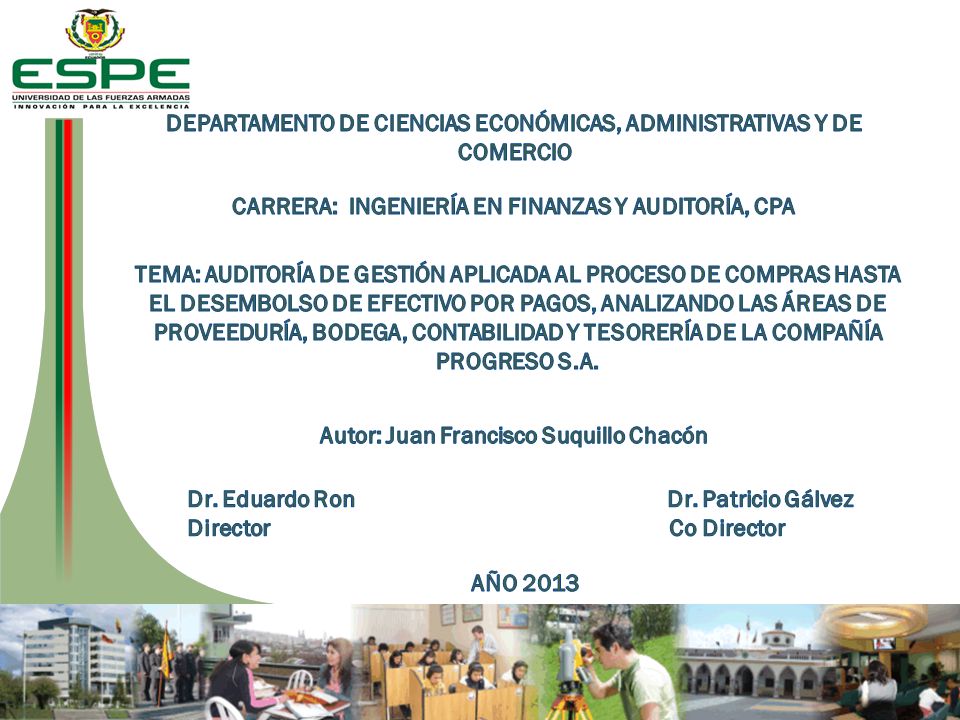 ESPE
UNIVERSIDAD DE LAS FUERZAS ARMADAS
INNOVACIÓN PARA LA EXCELENCIA

DEPARTAMENTO DE CIENCIAS ECONÓMICAS, ADMINISTRATIVAS Y DE COMERCIO

CARRERA: INGENIERÍA EN FINANZAS Y AUDITORÍA, CPA

TEMA: AUDITORÍA DE GESTIÓN APLICADA AL PROCESO DE COMPRAS HASTA EL DESEMBOLSO DE EFECTIVO POR PAGOS, ANALIZANDO LAS ÁREAS DE PROVEEDURÍA, BODEGA, CONTABILIDAD Y TESORERÍA DE LA COMPAÑÍA PROGRESO S.A.

Autor: Juan Francisco Suquillo Chacón

Dr. Eduardo Ron
Director

Dr. Patricio Gálvez
Co Director

AÑO 2013